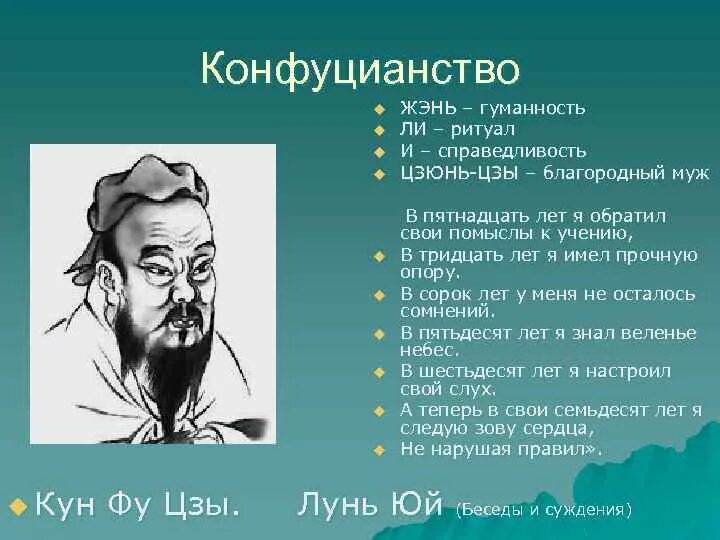 Конфуцианство

ЖЭНЬ – гуманность
ЛИ – ритуал
И – справедливость
ЦЗЮНЬ-ЦЗЫ – благородный муж

В пятнадцать лет я обратил свои помыслы к учению,
В тридцать лет я имел прочную опору.
В сорок лет у меня не осталось сомнений.
В пятьдесят лет я знал веленье небес.
В шестьдесят лет я настроил свой слух.
А теперь в свои семьдесят лет я следую зову сердца,
Не нарушая правил».

Кун Фу Цзы. Лунь Юй (Беседы и суждения)